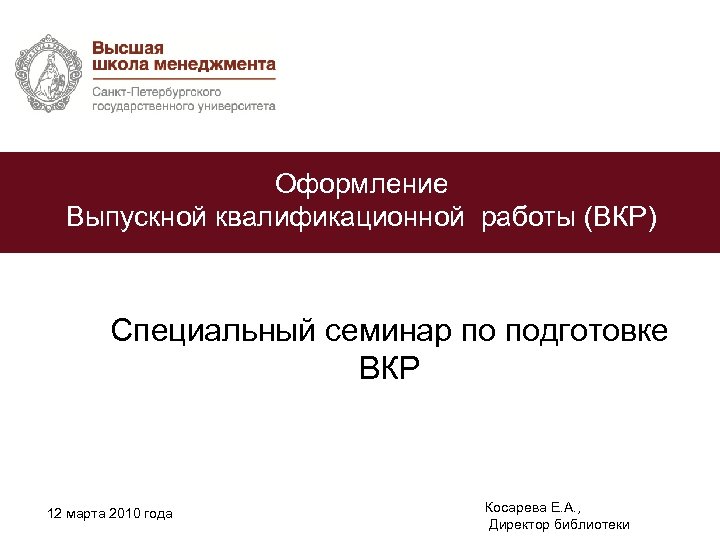 Высшая школа менеджмента
Санкт-Петербургского государственного университета

Оформление
Выпускной квалификационной работы (ВКР)

Специальный семинар по подготовке ВКР

12 марта 2010 года

Косарева Е.А.,
Директор библиотеки